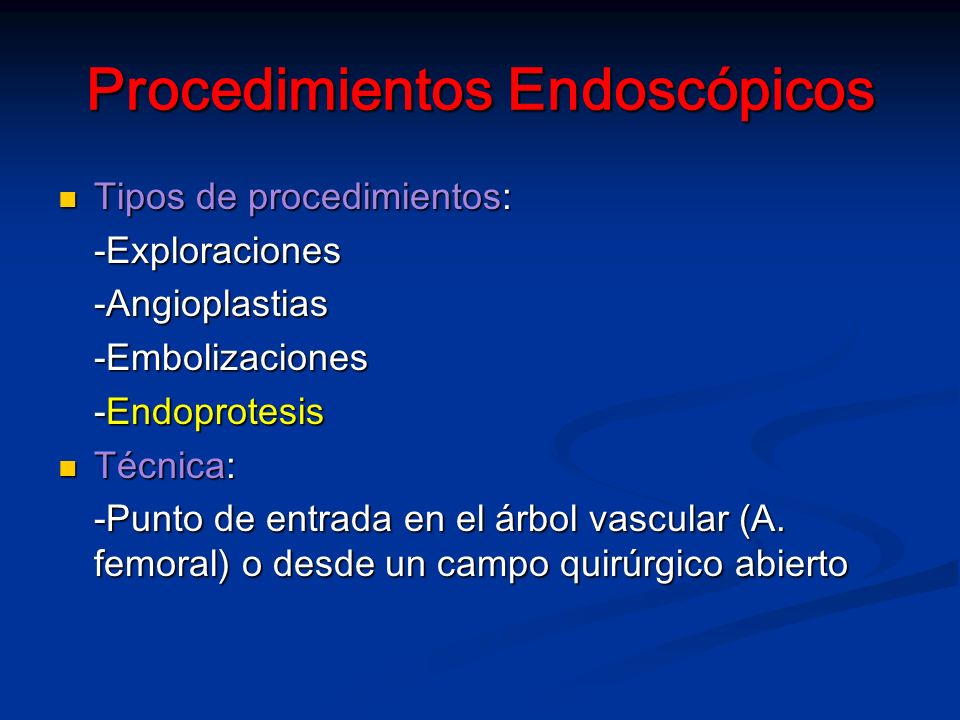 Procedimientos Endoscópicos

Tipos de procedimientos:
-Exploraciones
-Angioplastias
-Embolizaciones
-Endoprotesis

Técnica:
-Punto de entrada en el árbol vascular (A. femoral) o desde un campo quirúrgico abierto